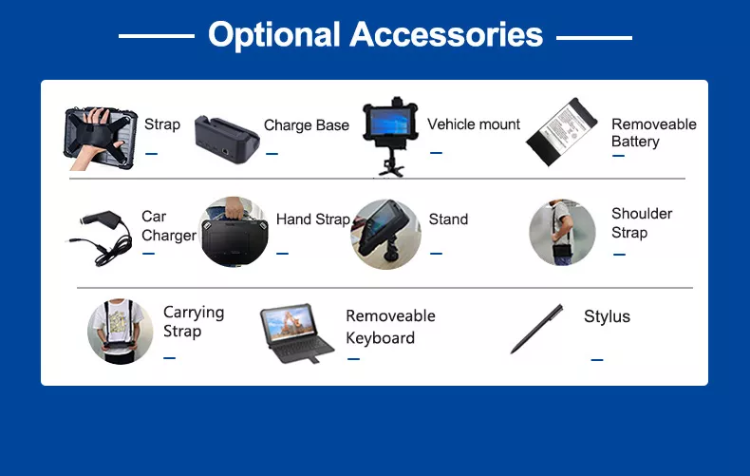 Optional Accessories

Strap

Charge Base

Vehicle mount

Removeable Battery

Car Charger

Hand Strap

Stand

Shoulder Strap

Carrying Strap

Removeable Keyboard

Stylus